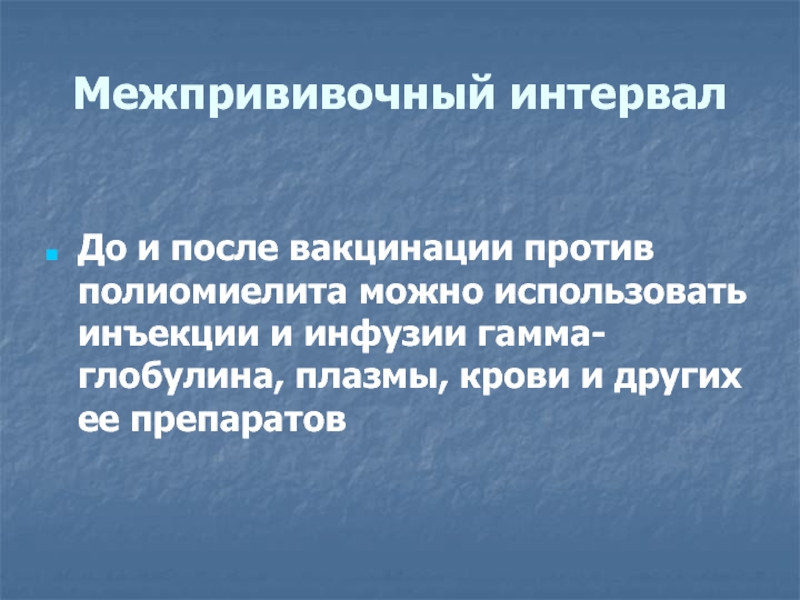 Межпрививочный интервал

До и после вакцинации против полиомиелита можно использовать инъекции и инфузии гамма-глобулина, плазмы, крови и других ее препаратов